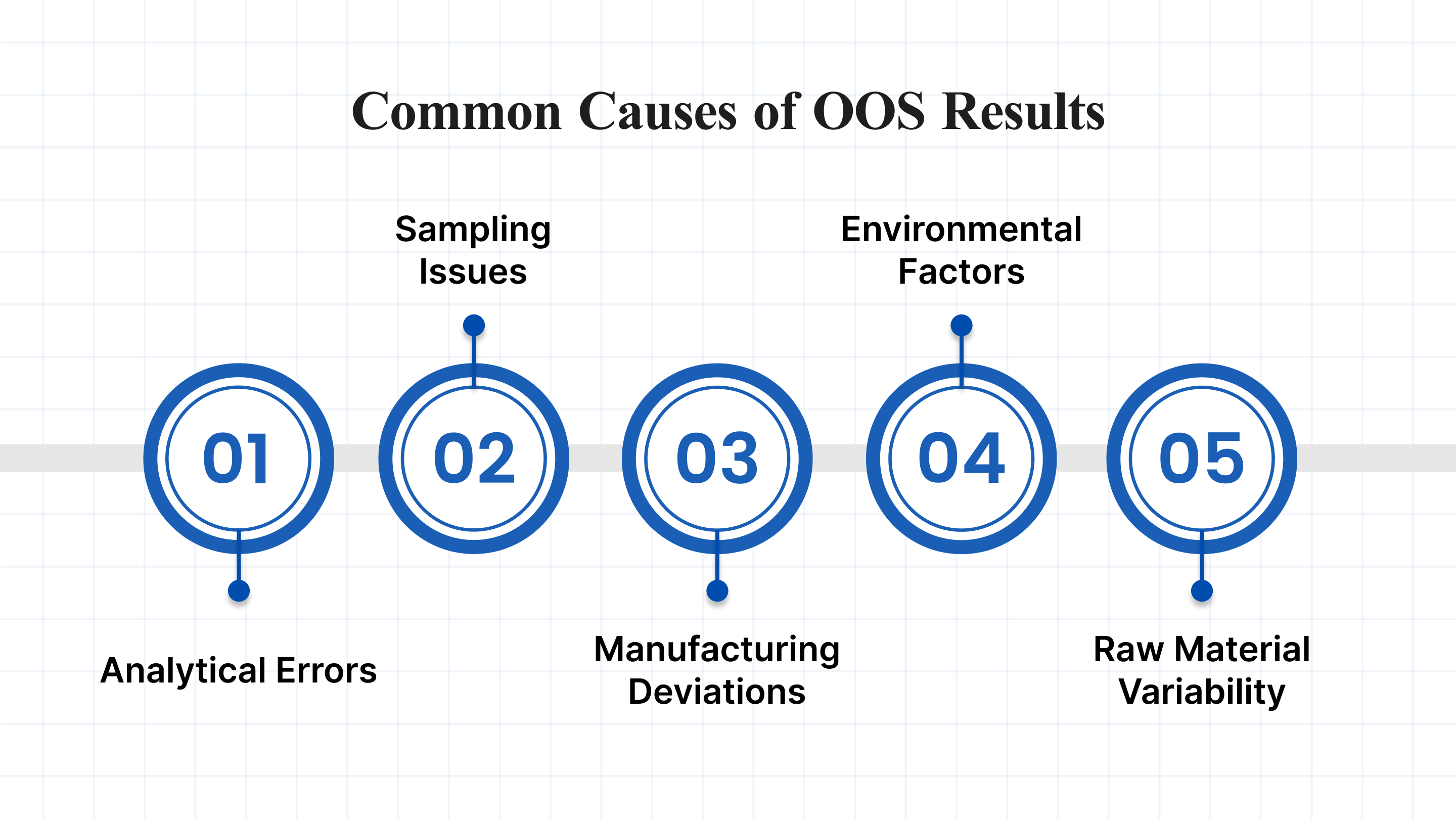 Common Causes of OOS Results

01
Analytical Errors

02
Sampling Issues

03
Manufacturing Deviations

04
Environmental Factors

05
Raw Material Variability